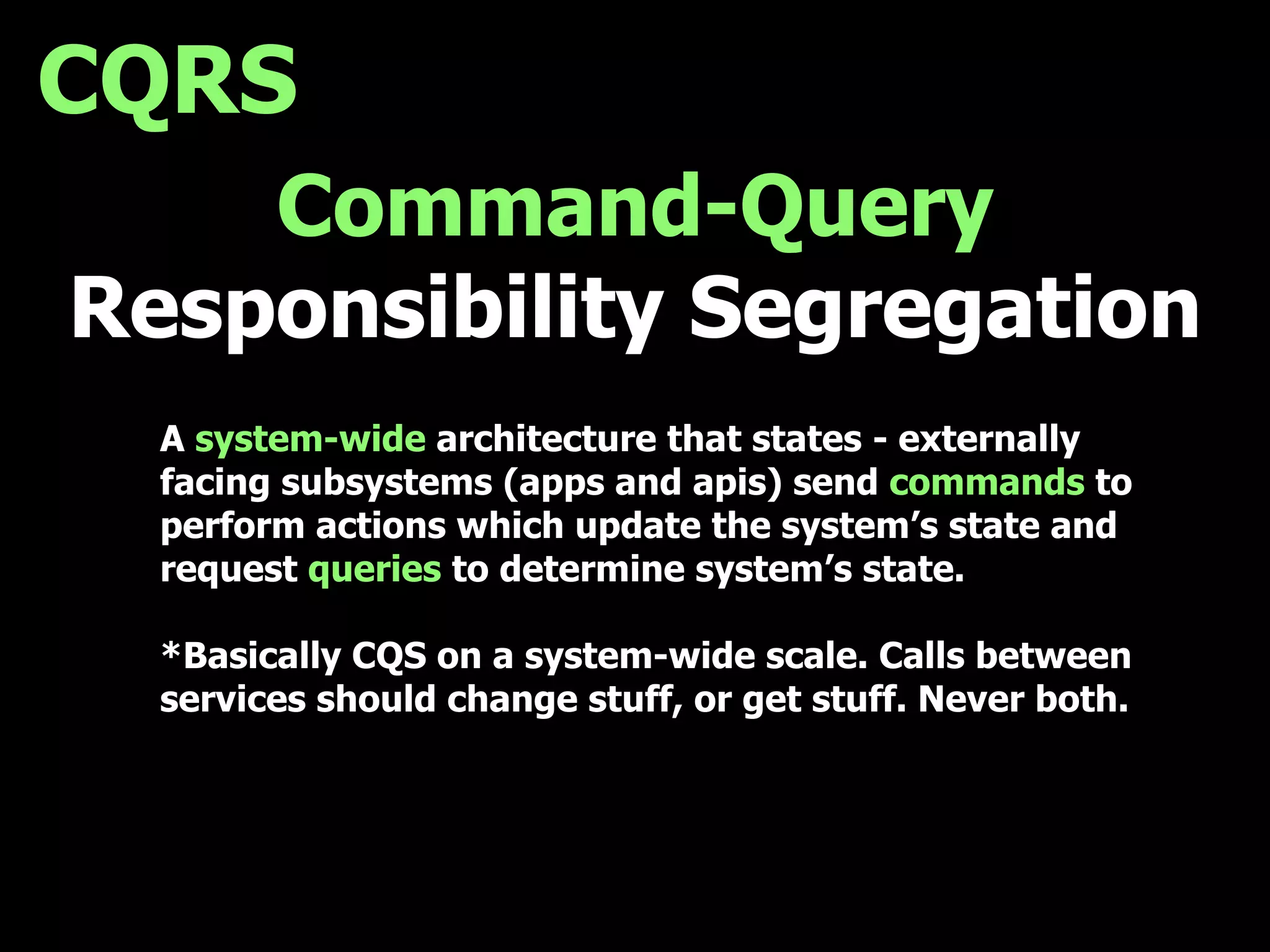 CQRS

Command-Query
Responsibility Segregation

A system-wide architecture that states - externally facing subsystems (apps and apis) send commands to perform actions which update the system’s state and request queries to determine system’s state.

*Basically CQS on a system-wide scale. Calls between services should change stuff, or get stuff. Never both.